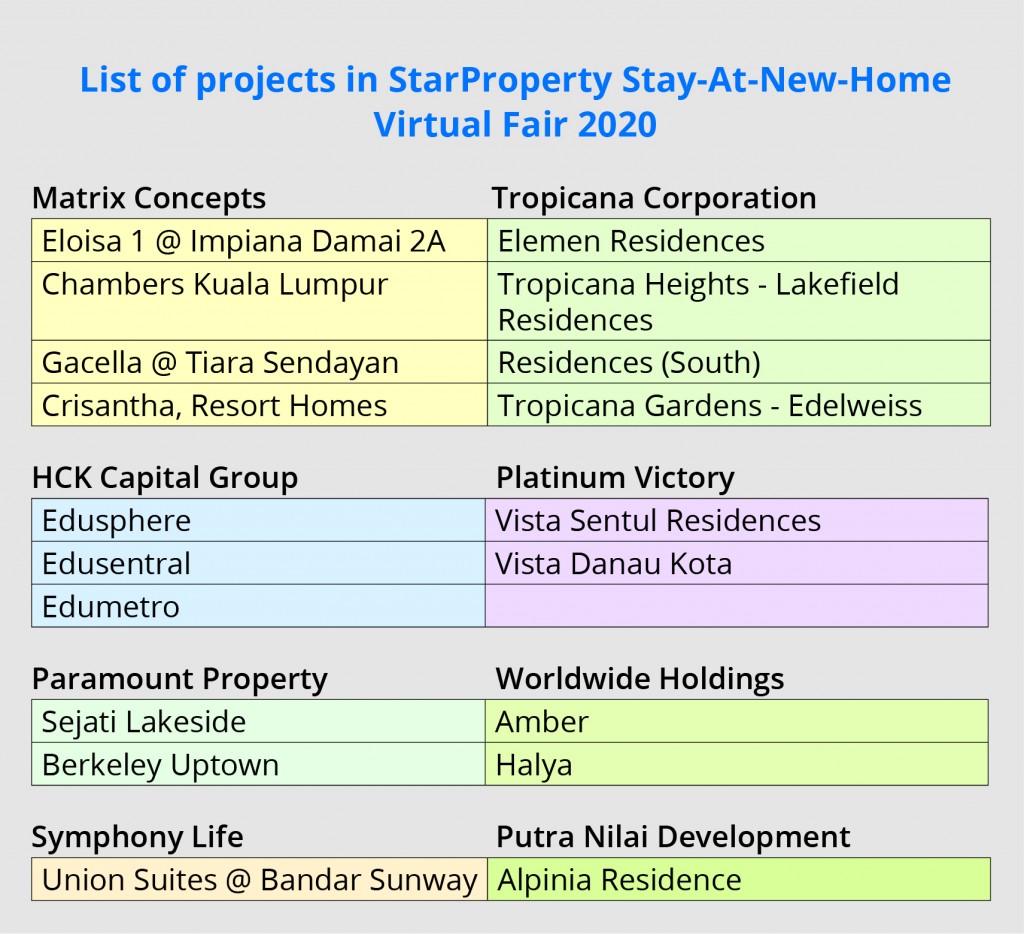 List of projects in StarProperty Stay-At-New-Home Virtual Fair 2020

| Matrix Concepts | Tropicana Corporation |
|---|---|
| Eloisa 1 @ Impiana Damai 2A | Elemen Residences |
| Chambers Kuala Lumpur | Tropicana Heights - Lakefield Residences |
| Gacella @ Tiara Sendayan | Residences (South) |
| Crisantha, Resort Homes | Tropicana Gardens - Edelweiss |

| HCK Capital Group | Platinum Victory |
|---|---|
| Edusphere | Vista Sentul Residences |
| Edusentral | Vista Danau Kota |
| Edumetro | |

| Paramount Property | Worldwide Holdings |
|---|---|
| Sejati Lakeside | Amber |
| Berkeley Uptown | Halya |

| Symphony Life | Putra Nilai Development |
|---|---|
| Union Suites @ Bandar Sunway | Alpinia Residence |